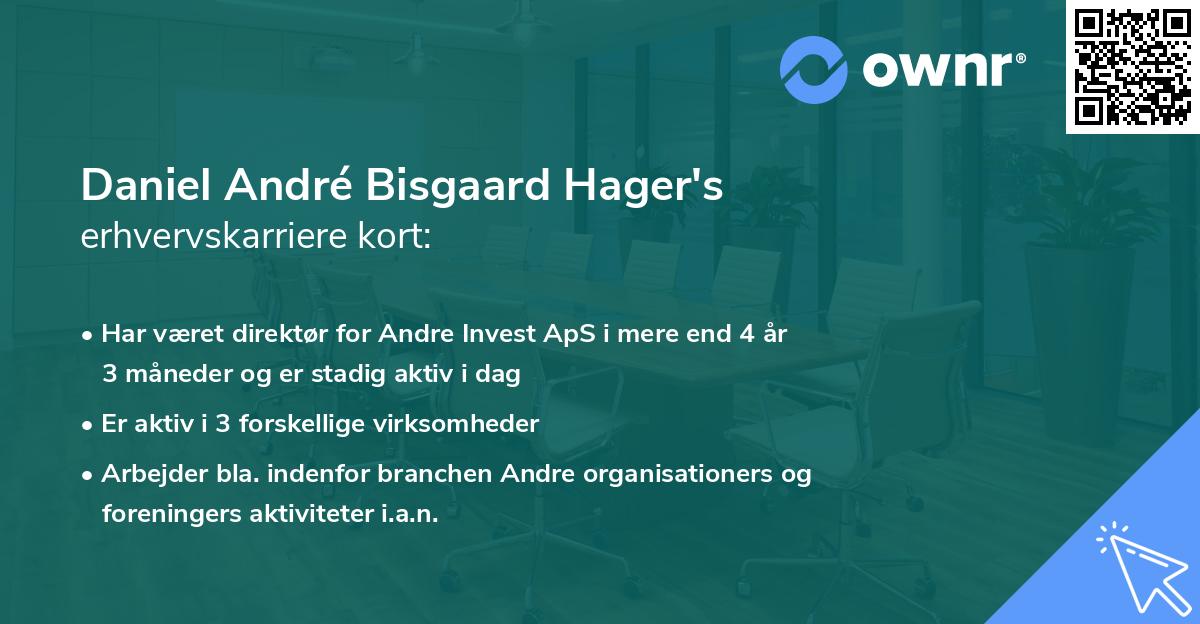 ownr®

Daniel André Bisgaard Hager's
erhvervskarriere kort:

• Har været direktør for Andre Invest ApS i mere end 4 år 3 måneder og er stadig aktiv i dag

• Er aktiv i 3 forskellige virksomheder

• Arbejder bla. indenfor branchen Andre organisationers og foreningers aktiviteter i.a.n.